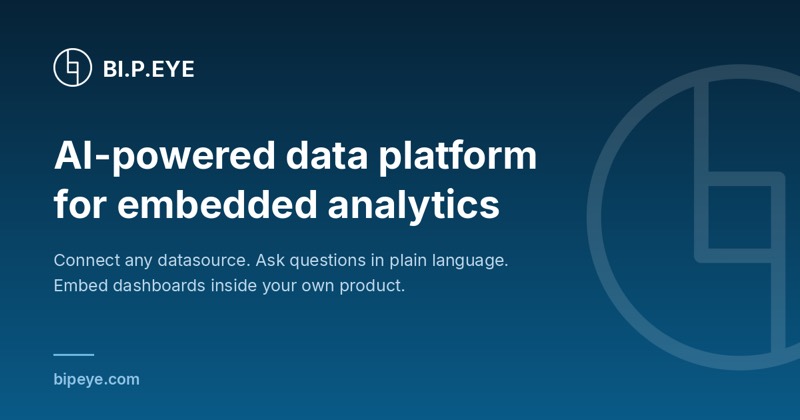 BI.P.EYE

AI-powered data platform for embedded analytics

Connect any datasource. Ask questions in plain language. Embed dashboards inside your own product.

bipeye.com